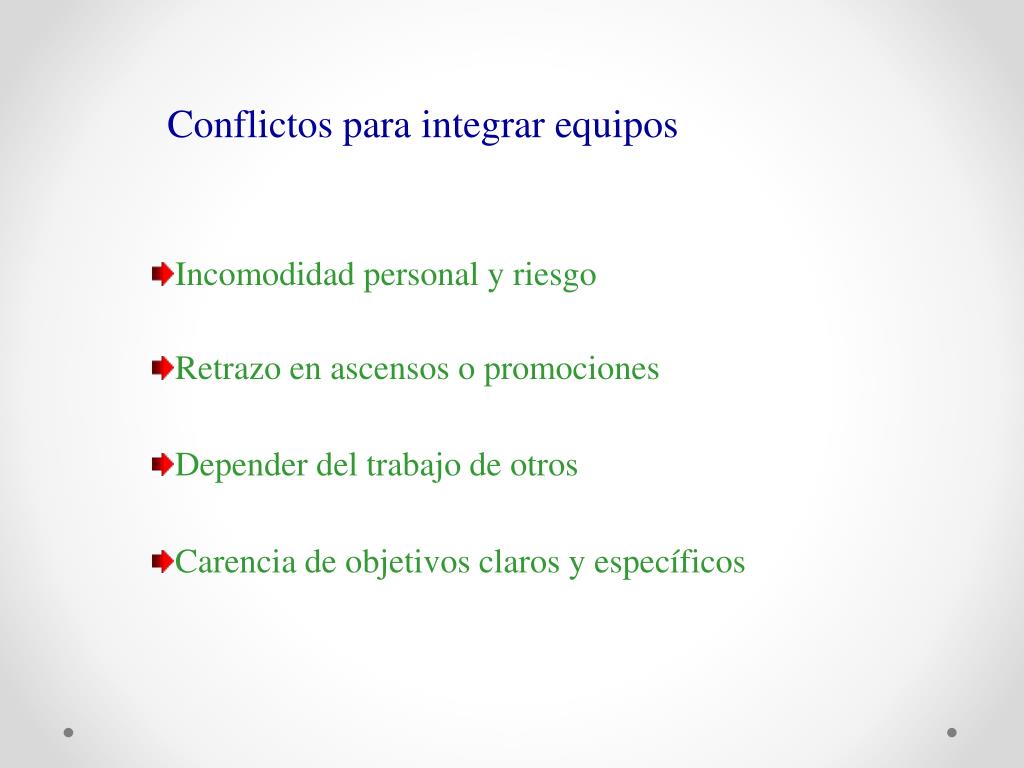 Conflictos para integrar equipos

Incomodidad personal y riesgo

Retrazo en ascensos o promociones

Depender del trabajo de otros

Carencia de objetivos claros y específicos